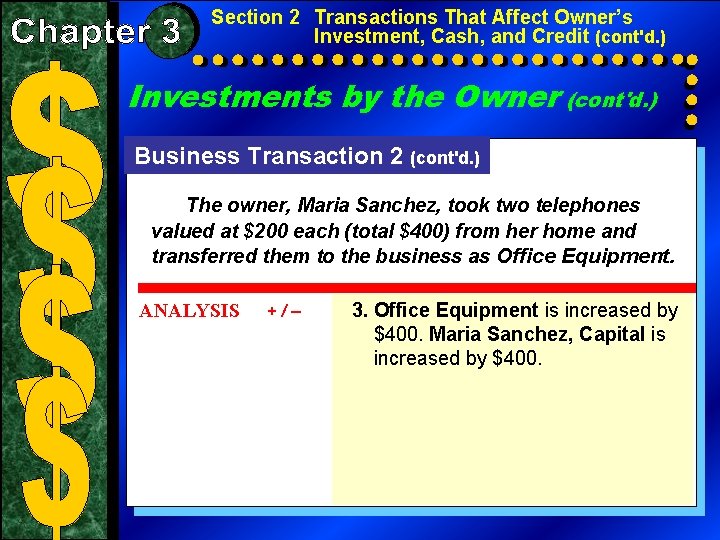 Chapter 3

Section 2 Transactions That Affect Owner's Investment, Cash, and Credit (cont'd.)

Investments by the Owner (cont'd.)

Business Transaction 2 (cont'd.)

The owner, Maria Sanchez, took two telephones valued at \$200 each (total \$400) from her home and transferred them to the business as Office Equipment.

ANALYSIS + / –

3. Office Equipment is increased by \$400. Maria Sanchez, Capital is increased by \$400.